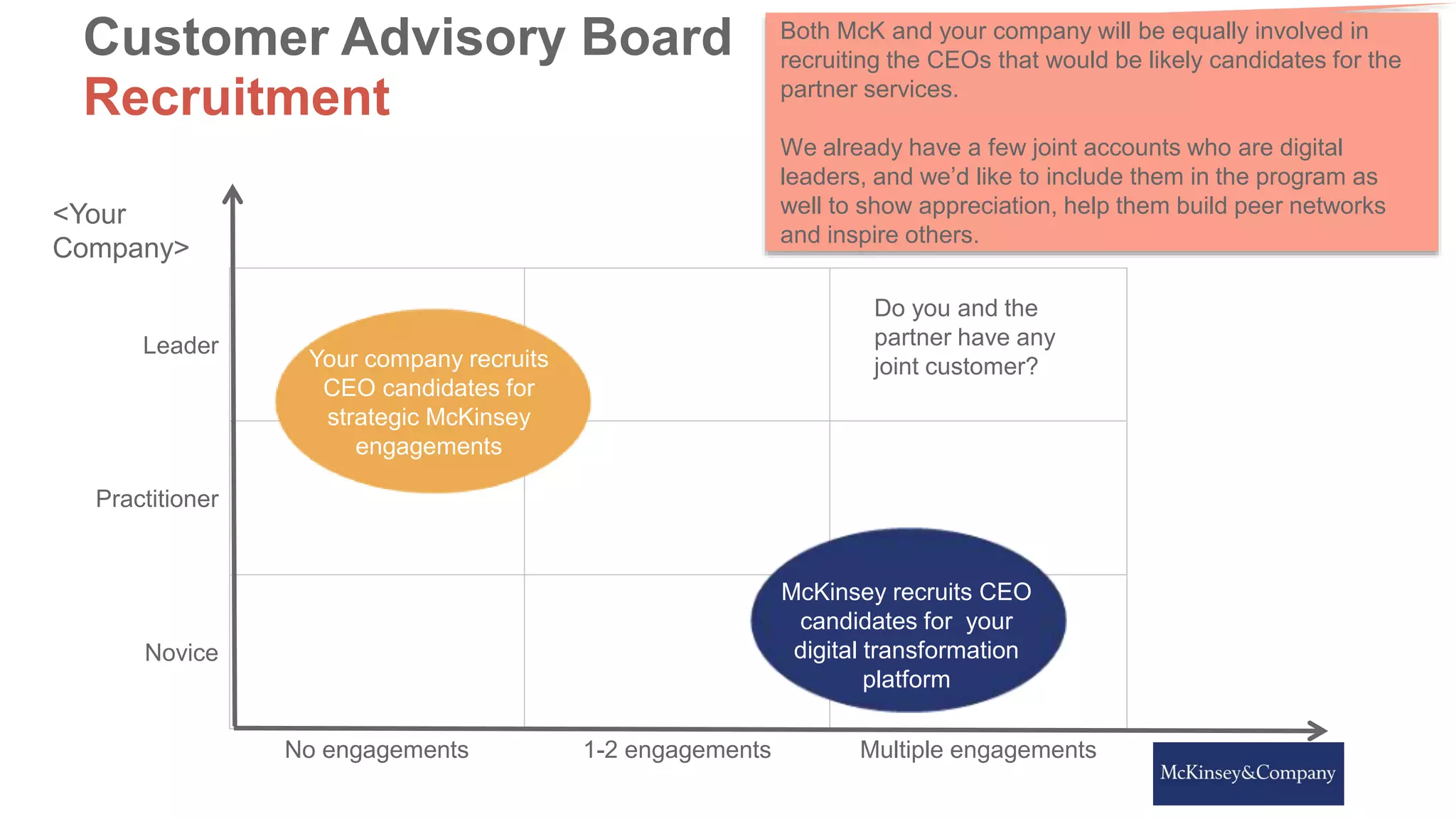 Customer Advisory Board
Recruitment

Both McK and your company will be equally involved in recruiting the CEOs that would be likely candidates for the partner services.

We already have a few joint accounts who are digital leaders, and we'd like to include them in the program as well to show appreciation, help them build peer networks and inspire others.

<Your Company>

Leader

Practitioner

Novice

Your company recruits CEO candidates for strategic McKinsey engagements

Do you and the partner have any joint customer?

McKinsey recruits CEO candidates for your digital transformation platform

No engagements

1-2 engagements

Multiple engagements

McKinsey&Company